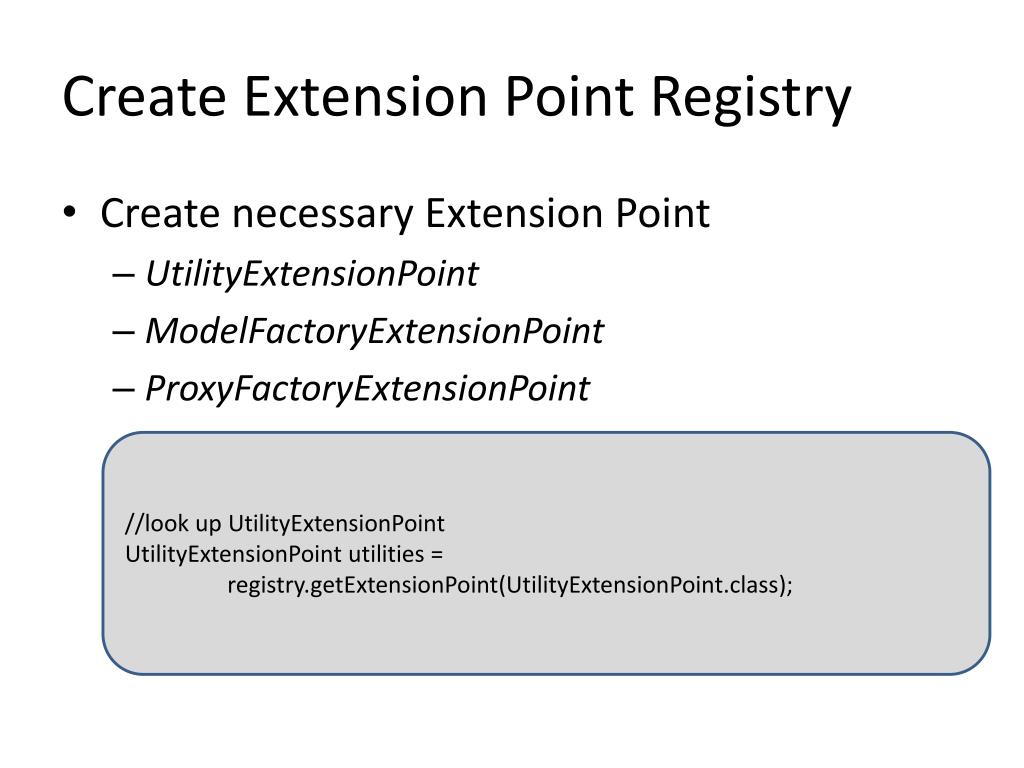 Create Extension Point Registry

• Create necessary Extension Point
– UtilityExtensionPoint
– ModelFactoryExtensionPoint
– ProxyFactoryExtensionPoint

//look up UtilityExtensionPoint
UtilityExtensionPoint utilities =
registry.getExtensionPoint(UtilityExtensionPoint.class);